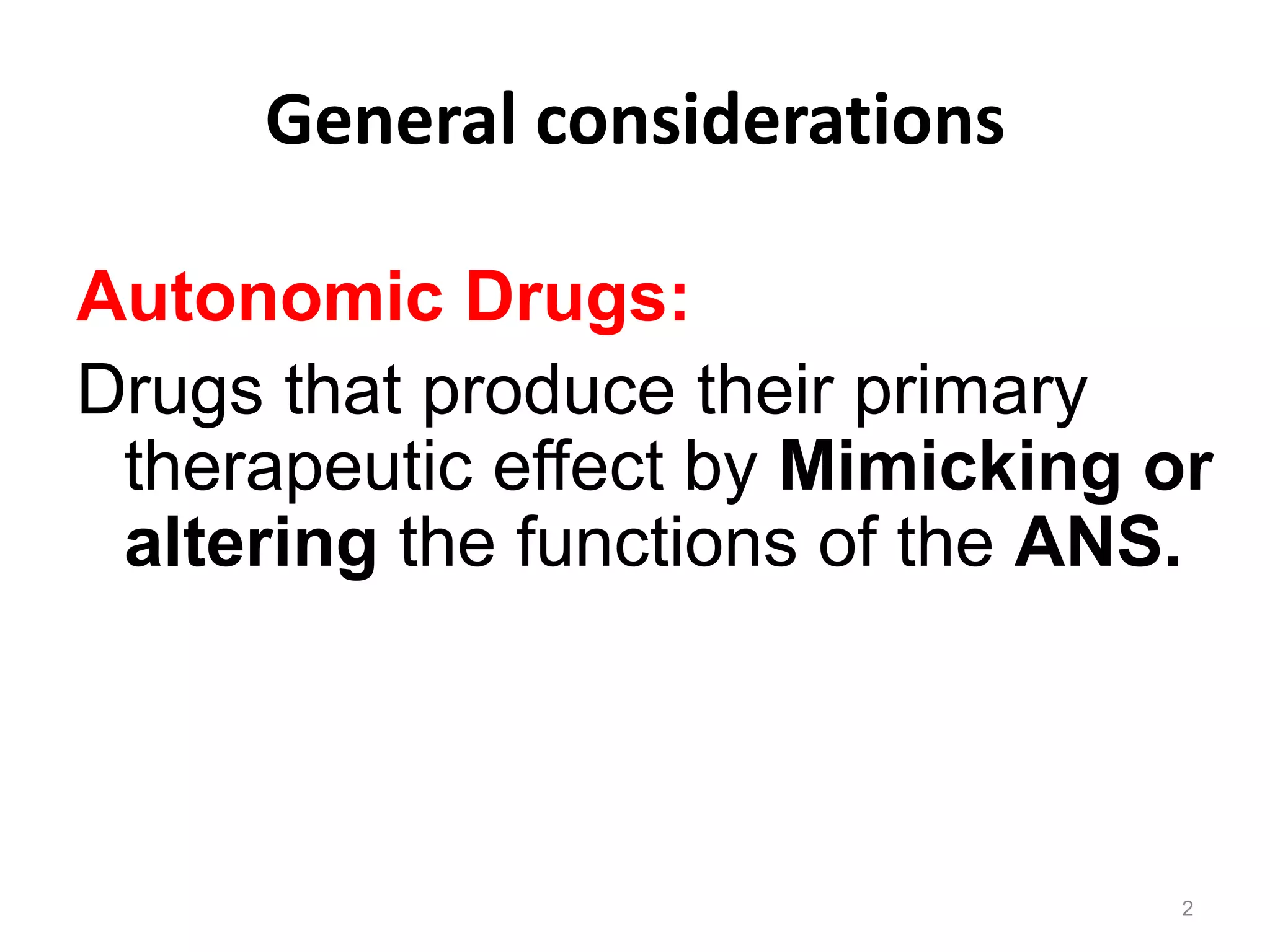 General considerations

Autonomic Drugs:

Drugs that produce their primary therapeutic effect by Mimicking or altering the functions of the ANS.

2